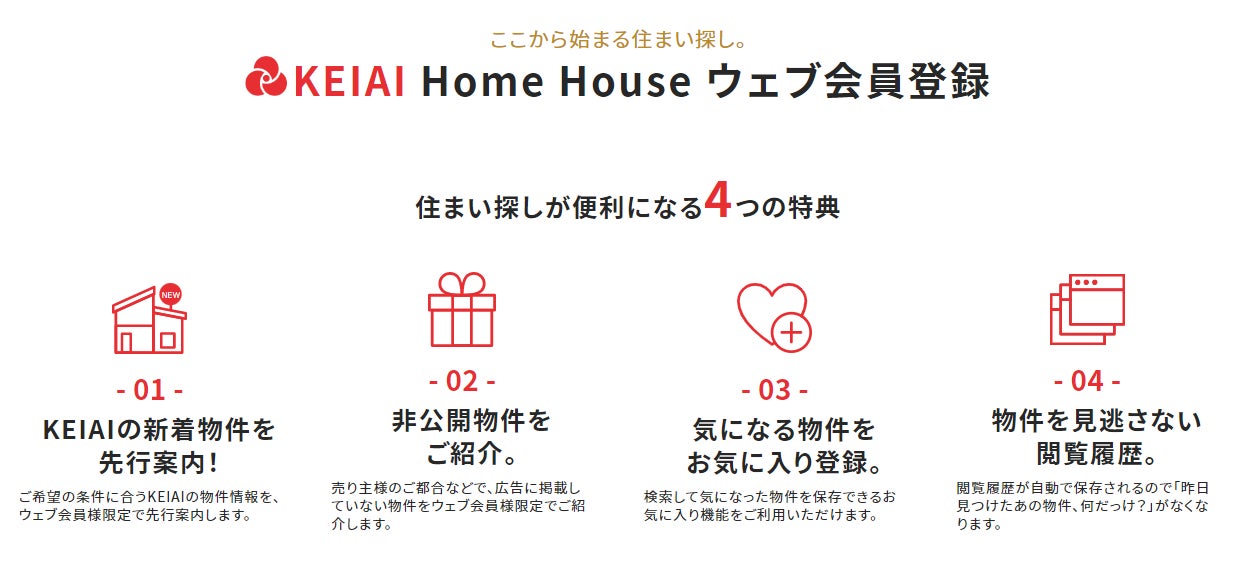 ここから始まる住まい探し。

KEIAI Home House ウェブ会員登録

住まい探しが便利になる4つの特典

NEW

- 01 -

KEIAIの新着物件を先行案内!

ご希望の条件に合うKEIAIの物件情報を、ウェブ会員様限定で先行案内します。

- 02 -

非公開物件をご紹介。

売り主様のご都合などで、広告に掲載していない物件をウェブ会員様限定でご紹介します。

- 03 -

気になる物件をお気に入り登録。

検索して気になった物件を保存できるお気に入り機能をご利用いただけます。

- 04 -

物件を見逃さない閲覧履歴。

閲覧履歴が自動で保存されるので「昨日見つけたあの物件、何だっけ?」がなくなります。